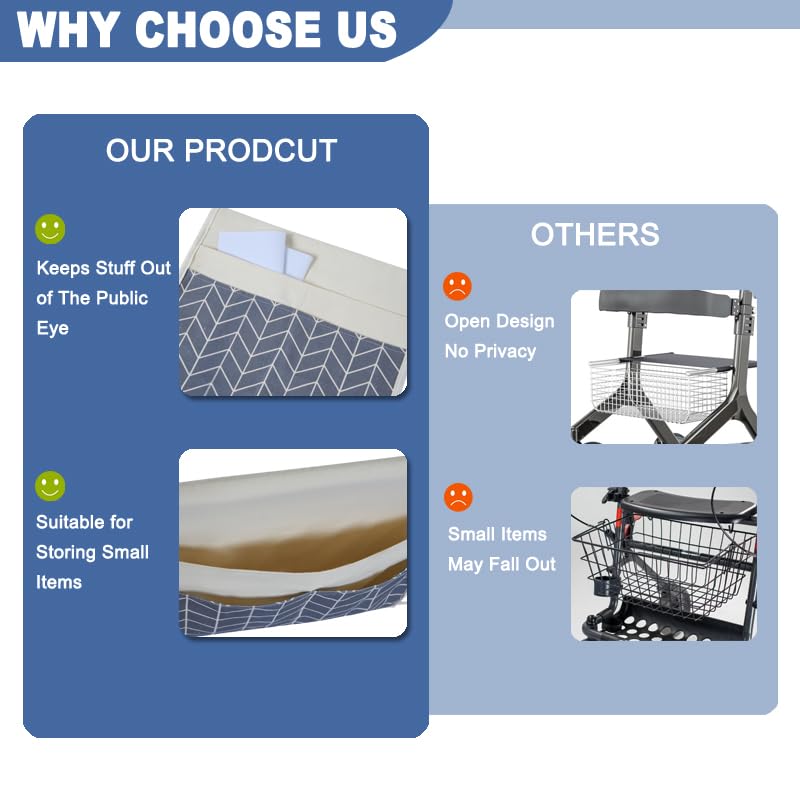 WHY CHOOSE US

OUR PRODCUT

Keeps Stuff Out of The Public Eye

Suitable for Storing Small Items

OTHERS

Open Design No Privacy

Small Items May Fall Out